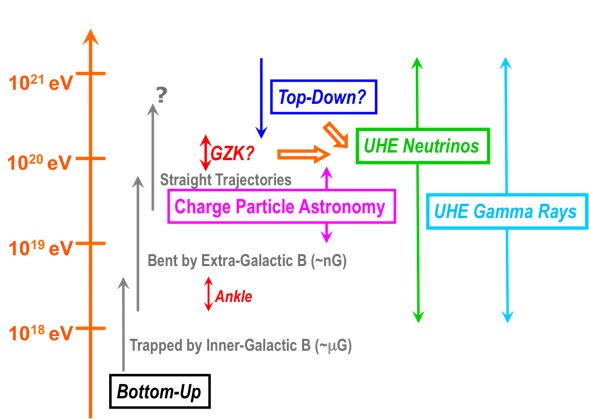 $10^{21}$ eV
$10^{20}$ eV
$10^{19}$ eV
$10^{18}$ eV

?

Top-Down?

GZK?

UHE Neutrinos

Straight Trajectories

Charge Particle Astronomy

UHE Gamma Rays

Bent by Extra-Galactic B (~nG)

Ankle

Trapped by Inner-Galactic B (~$\mu$G)

Bottom-Up